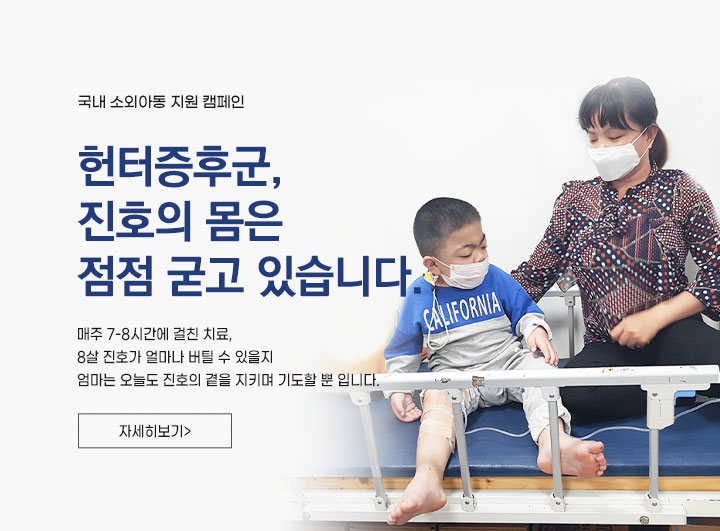 국내 소외아동 지원 캠페인

헌터증후군,
진호의 몸은
점점 굳고 있습니다.

매주 7-8시간에 걸친 치료,
8살 진호가 얼마나 버틸 수 있을지
엄마는 오늘도 진호의 곁을 지키며 기도할 뿐 입니다.

자세히보기>

CALIFORNIA